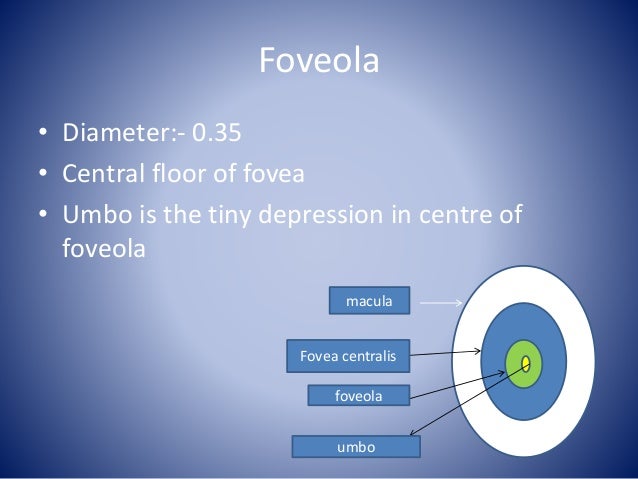 Foveola

• Diameter:- 0.35
• Central floor of fovea
• Umbo is the tiny depression in centre of foveola

macula

Fovea centralis

foveola

umbo